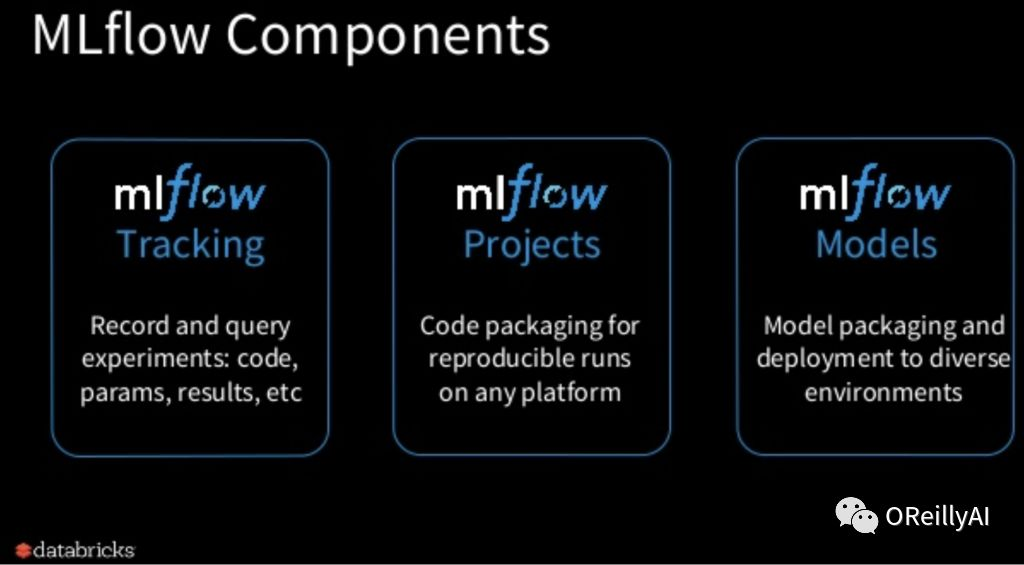 MLflow Components

mlflow
Tracking

Record and query experiments: code, params, results, etc

mlflow
Projects

Code packaging for reproducible runs on any platform

mlflow
Models

Model packaging and deployment to diverse environments

databricks

OReillyAI